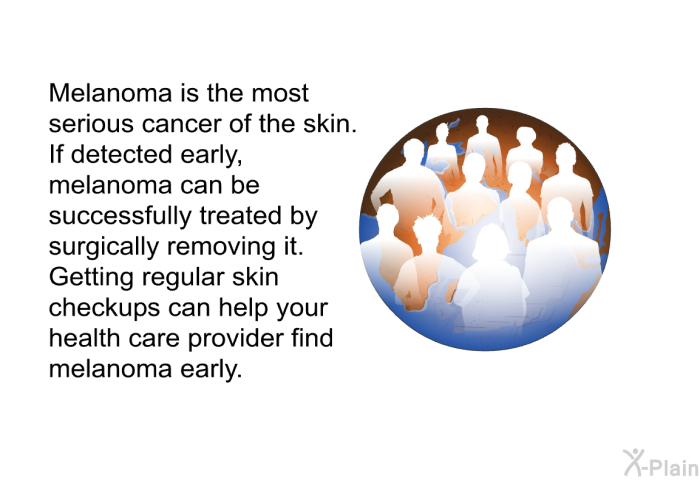 Melanoma is the most serious cancer of the skin. If detected early, melanoma can be successfully treated by surgically removing it. Getting regular skin checkups can help your health care provider find melanoma early.

X-Plain